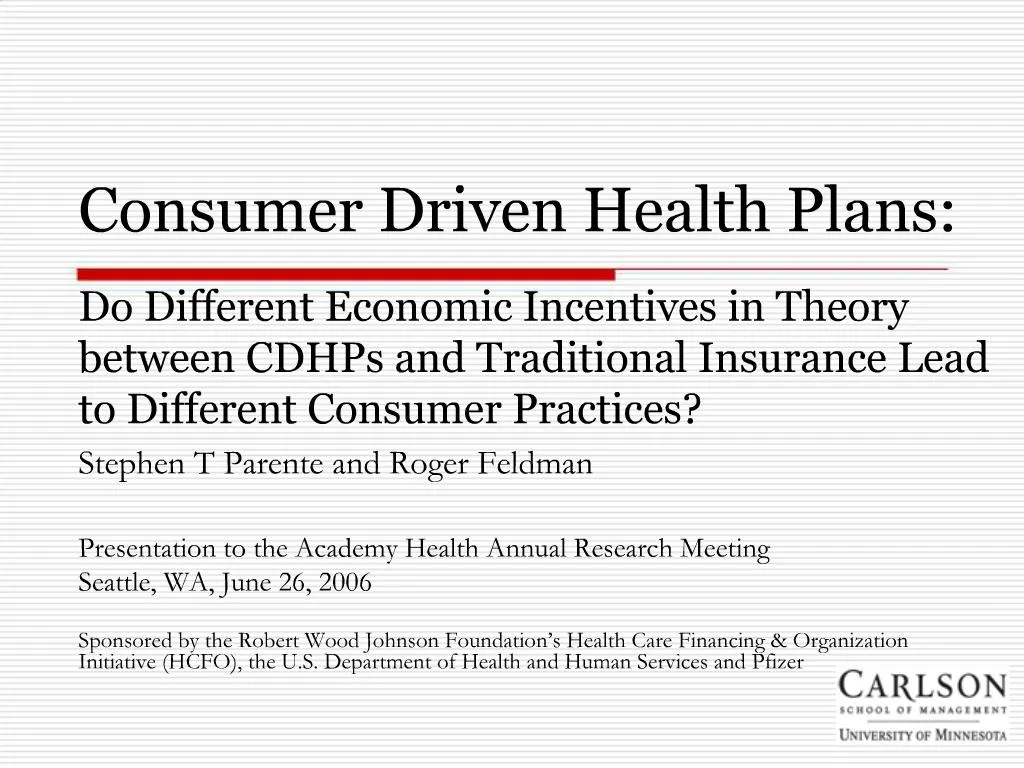 Consumer Driven Health Plans:

Do Different Economic Incentives in Theory between CDHPs and Traditional Insurance Lead to Different Consumer Practices?

Stephen T Parente and Roger Feldman

Presentation to the Academy Health Annual Research Meeting
Seattle, WA, June 26, 2006

Sponsored by the Robert Wood Johnson Foundation's Health Care Financing & Organization Initiative (HCFO), the U.S. Department of Health and Human Services and Pfizer

CARLSON
SCHOOL OF MANAGEMENT
UNIVERSITY OF MINNESOTA